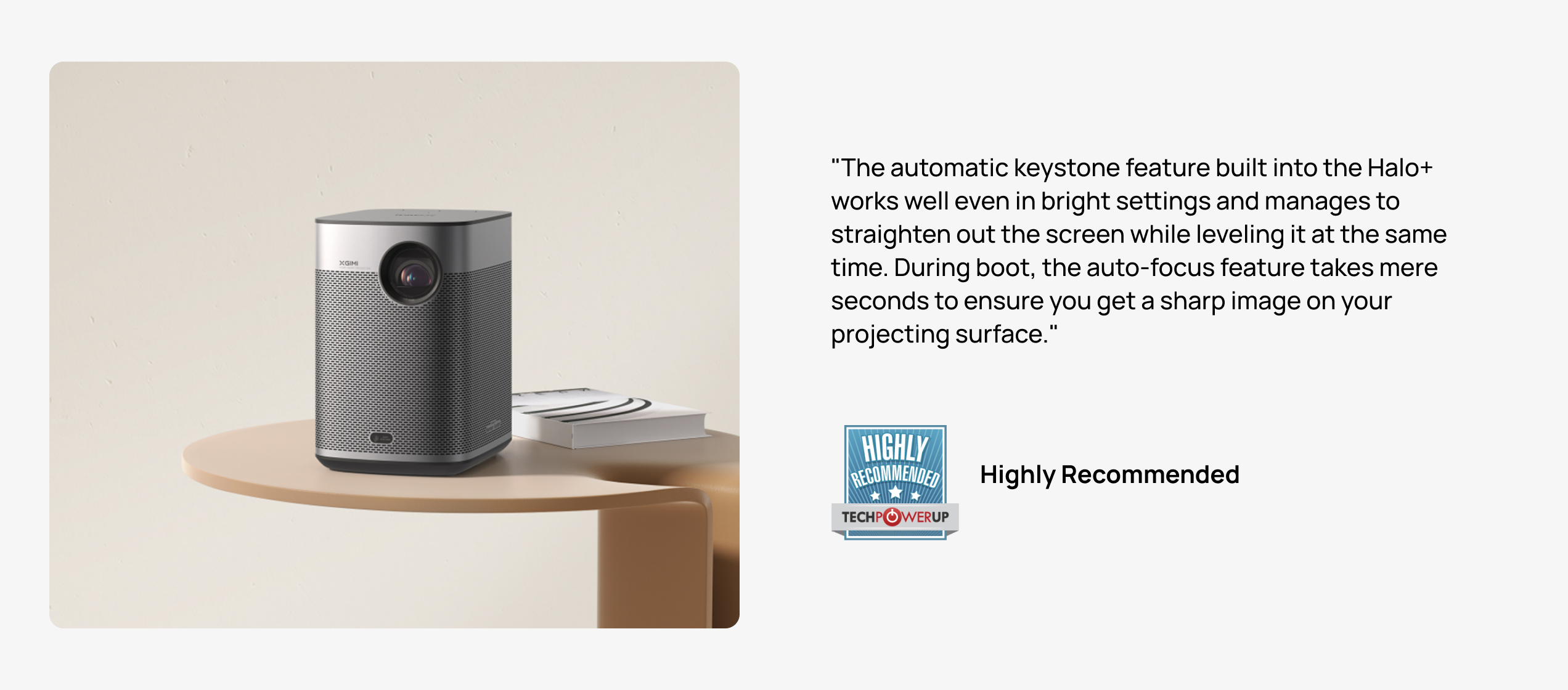 XGIMI

"The automatic keystone feature built into the Halo+ works well even in bright settings and manages to straighten out the screen while leveling it at the same time. During boot, the auto-focus feature takes mere seconds to ensure you get a sharp image on your projecting surface."

HIGHLY RECOMMENDED
TECHPOWERUP

Highly Recommended